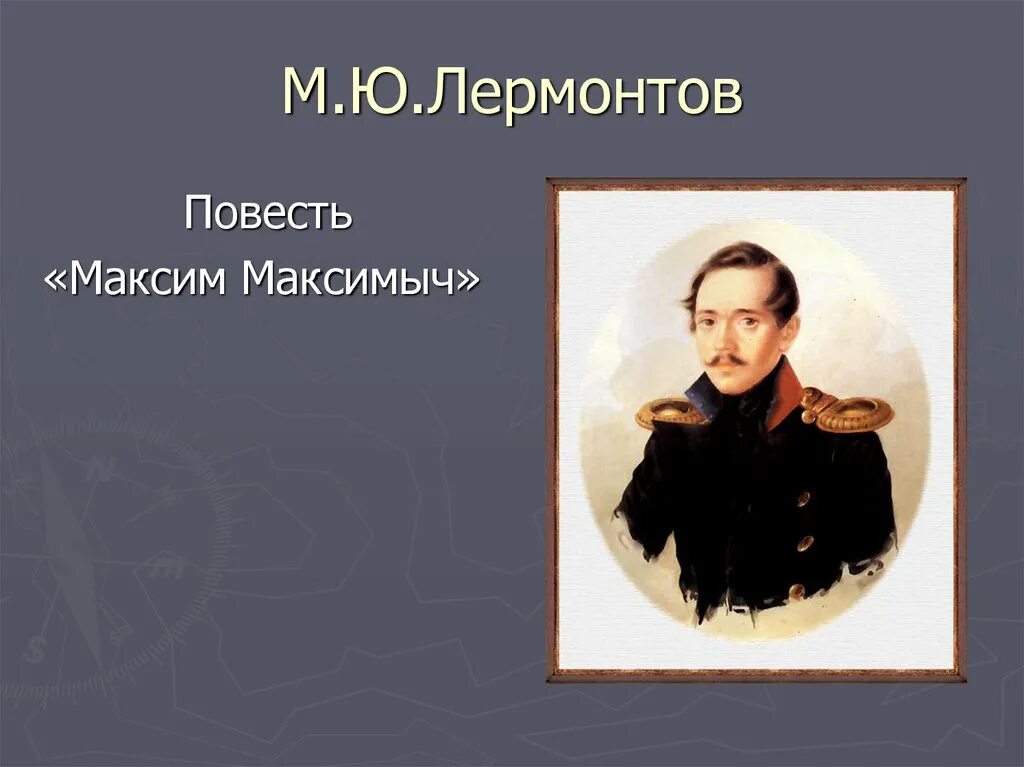 М.Ю.Лермонтов

Повесть
«Максим Максимыч»